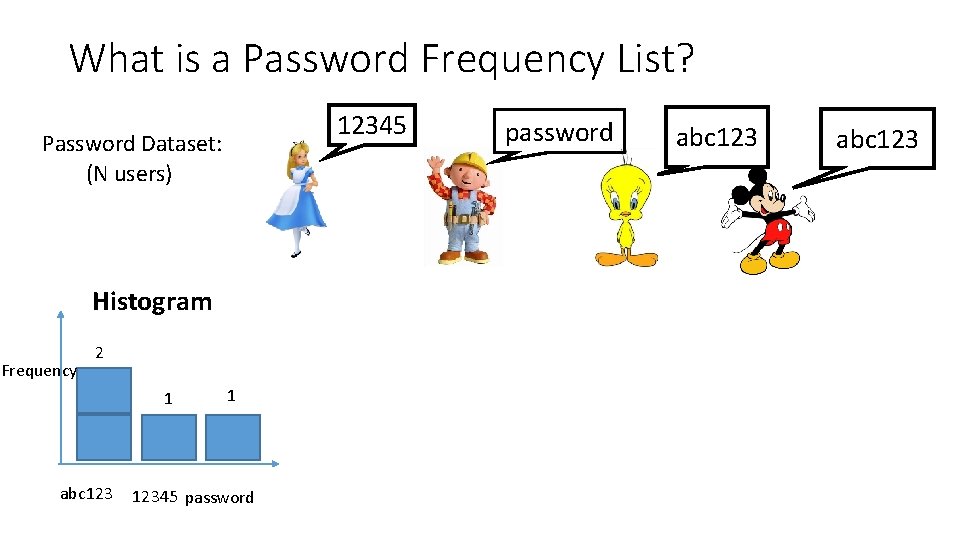 What is a Password Frequency List?

Password Dataset:
(N users)

12345

password

abc123

abc123

Histogram

Frequency

2

1

1

abc123

12345

password